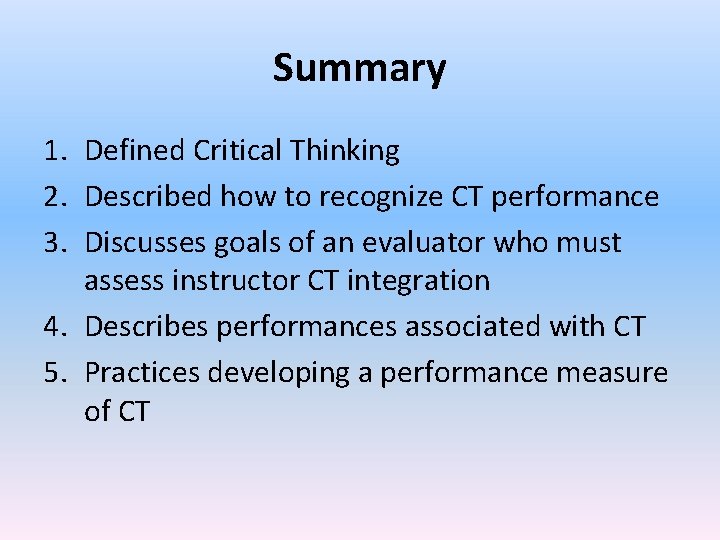 Summary

1. Defined Critical Thinking
2. Described how to recognize CT performance
3. Discusses goals of an evaluator who must assess instructor CT integration
4. Describes performances associated with CT
5. Practices developing a performance measure of CT